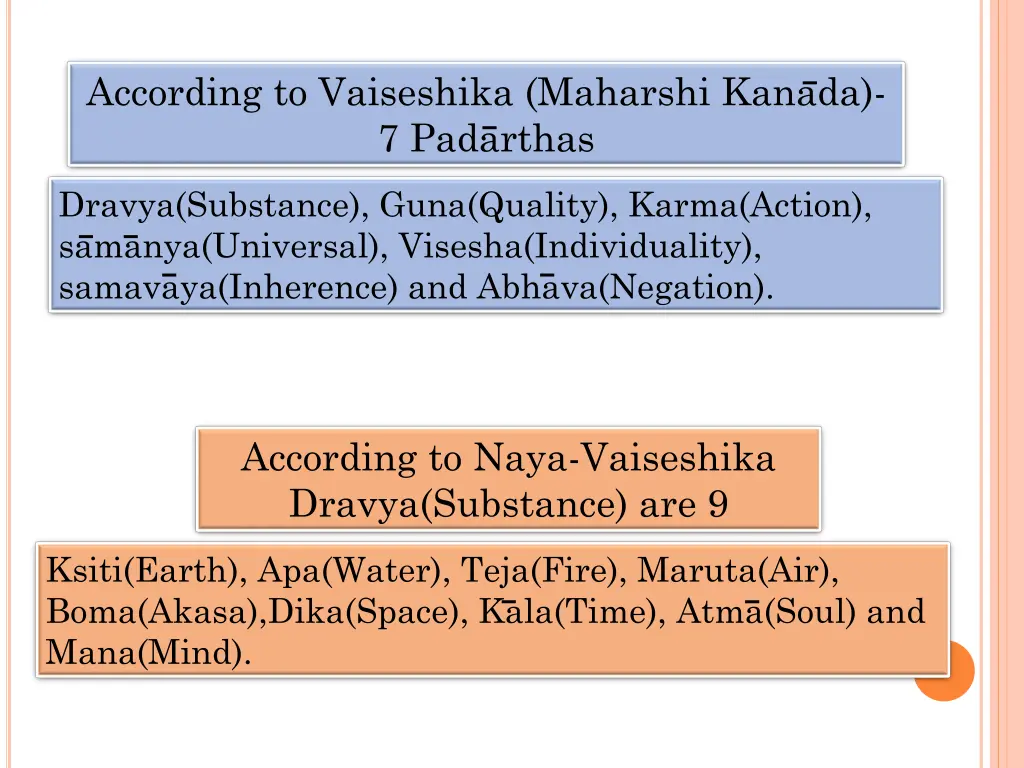 According to Vaiseshika (Maharshi Kanāda)-
7 Padārthas

Dravya(Substance), Guna(Quality), Karma(Action), sāmānya(Universal), Visesha(Individuality), samavāya(Inherence) and Abhāva(Negation).

According to Naya-Vaiseshika
Dravya(Substance) are 9

Ksiti(Earth), Apa(Water), Teja(Fire), Maruta(Air), Boma(Akasa),Dika(Space), Kāla(Time), Atmā(Soul) and Mana(Mind).